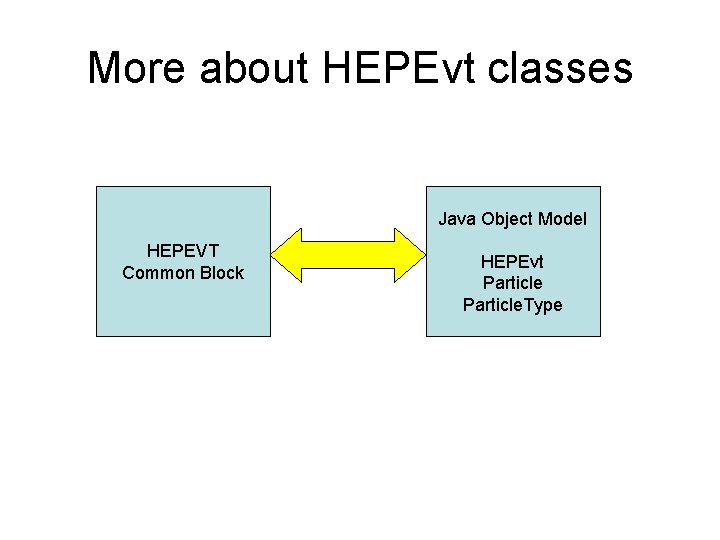 More about HEPEvt classes

HEPEVT
Common Block

Java Object Model

HEPEvt
Particle
ParticleType